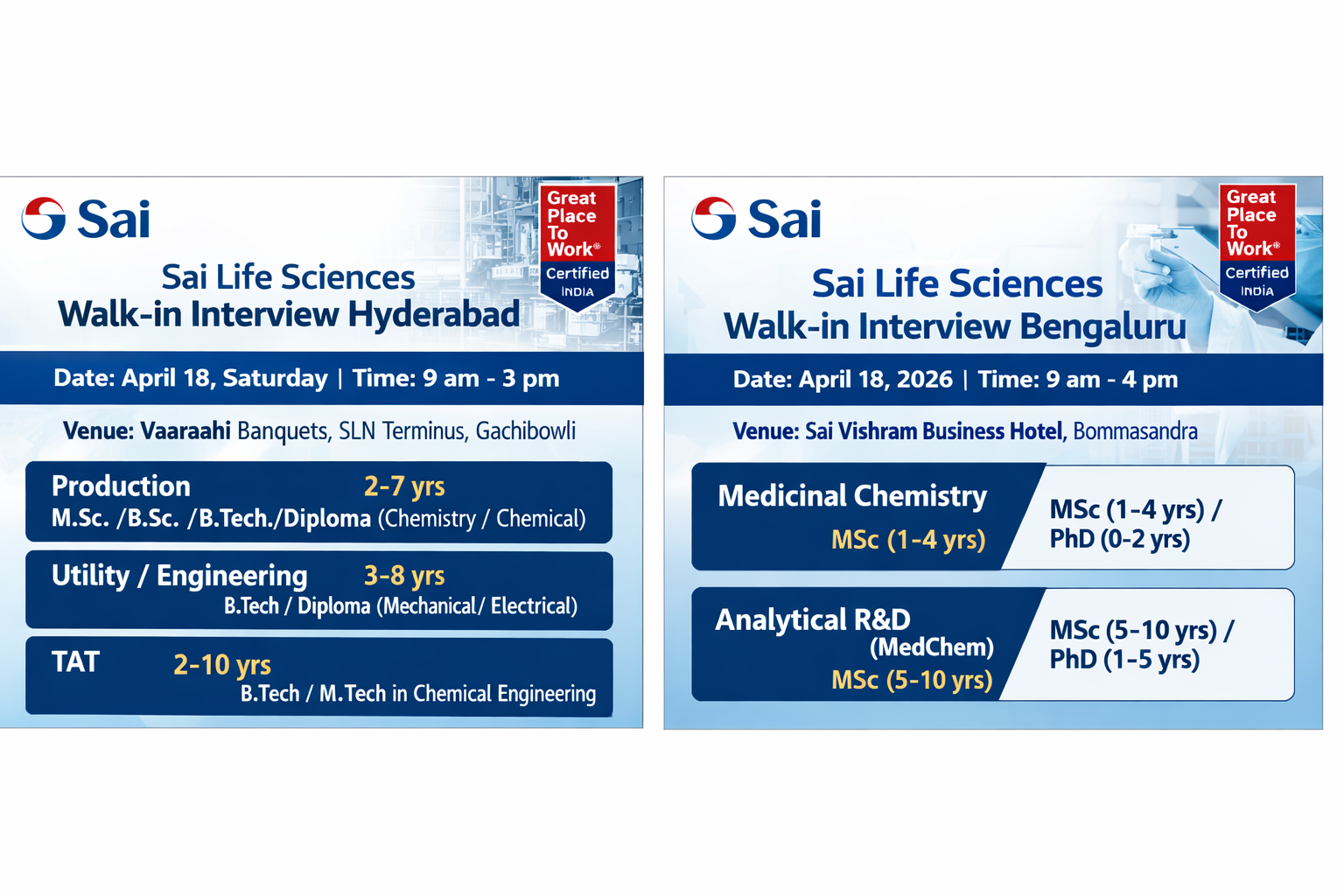 Sai

Great Place To Work® Certified INDIA

Sai Life Sciences
Walk-in Interview Hyderabad

Date: April 18, Saturday | Time: 9 am - 3 pm

Venue: Vaaraahi Banquets, SLN Terminus, Gachibowli

Production 2-7 yrs
M.Sc. /B.Sc. /B.Tech./Diploma (Chemistry / Chemical)

Utility / Engineering 3-8 yrs
B.Tech / Diploma (Mechanical/ Electrical)

TAT 2-10 yrs
B.Tech / M.Tech in Chemical Engineering

Sai

Great Place To Work® Certified INDIA

Sai Life Sciences
Walk-in Interview Bengaluru

Date: April 18, 2026 | Time: 9 am - 4 pm

Venue: Sai Vishram Business Hotel, Bommasandra

Medicinal Chemistry
MSc (1-4 yrs)

MSc (1-4 yrs) / PhD (0-2 yrs)

Analytical R&D (MedChem)
MSc (5-10 yrs)

MSc (5-10 yrs) / PhD (1-5 yrs)